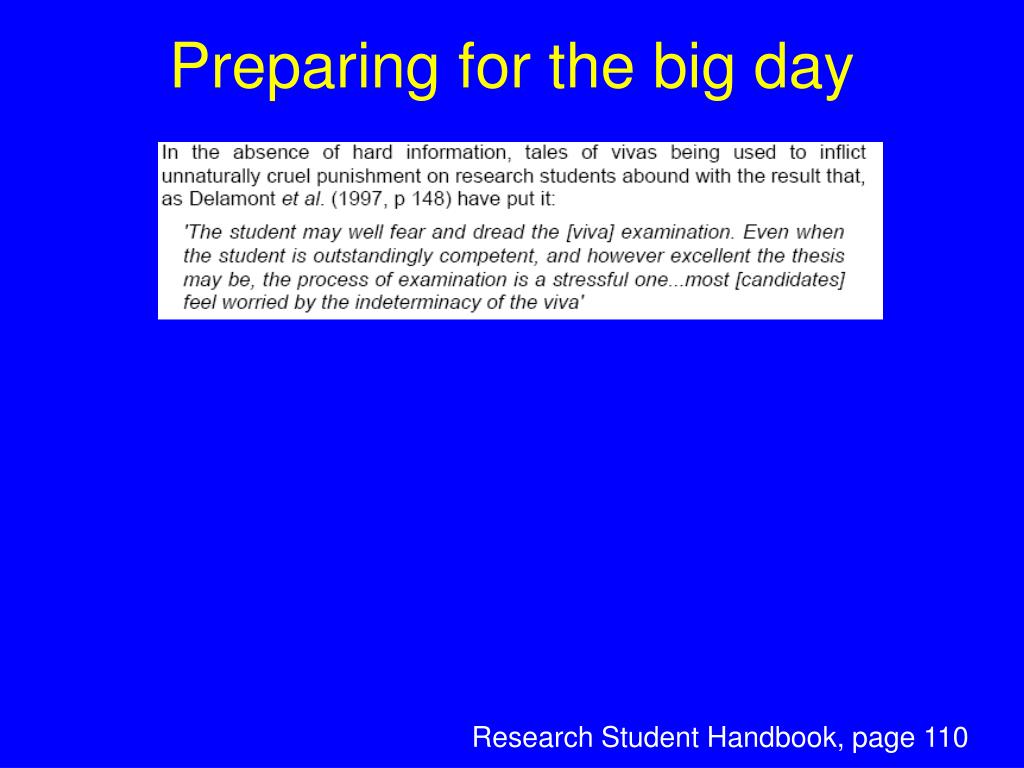 Preparing for the big day

In the absence of hard information, tales of vivas being used to inflict unnaturally cruel punishment on research students abound with the result that, as Delamont et al. (1997, p 148) have put it:

'The student may well fear and dread the [viva] examination. Even when the student is outstandingly competent, and however excellent the thesis may be, the process of examination is a stressful one...most [candidates] feel worried by the indeterminacy of the viva'

Research Student Handbook, page 110